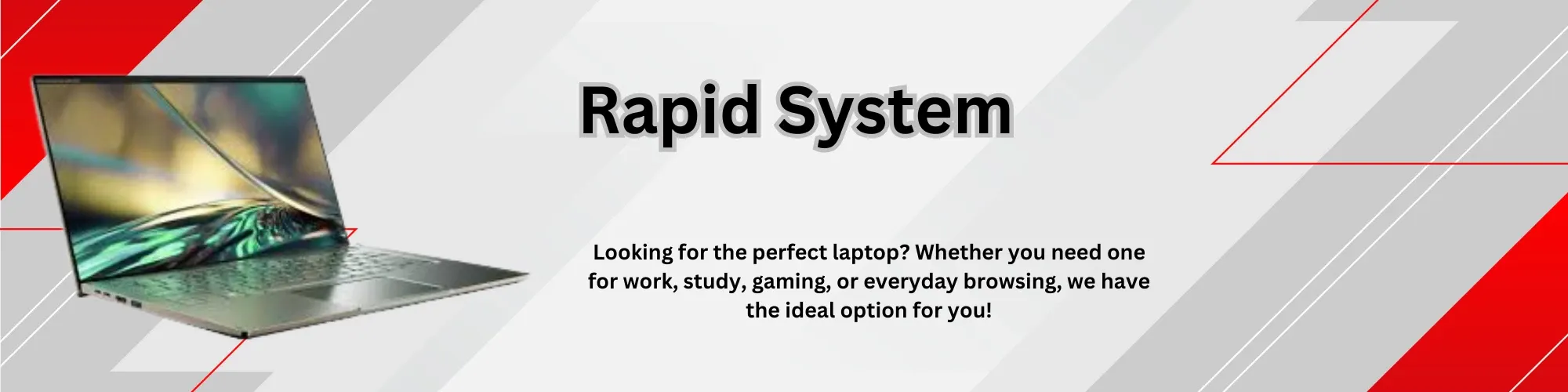 Rapid System

Looking for the perfect laptop? Whether you need one for work, study, gaming, or everyday browsing, we have the ideal option for you!